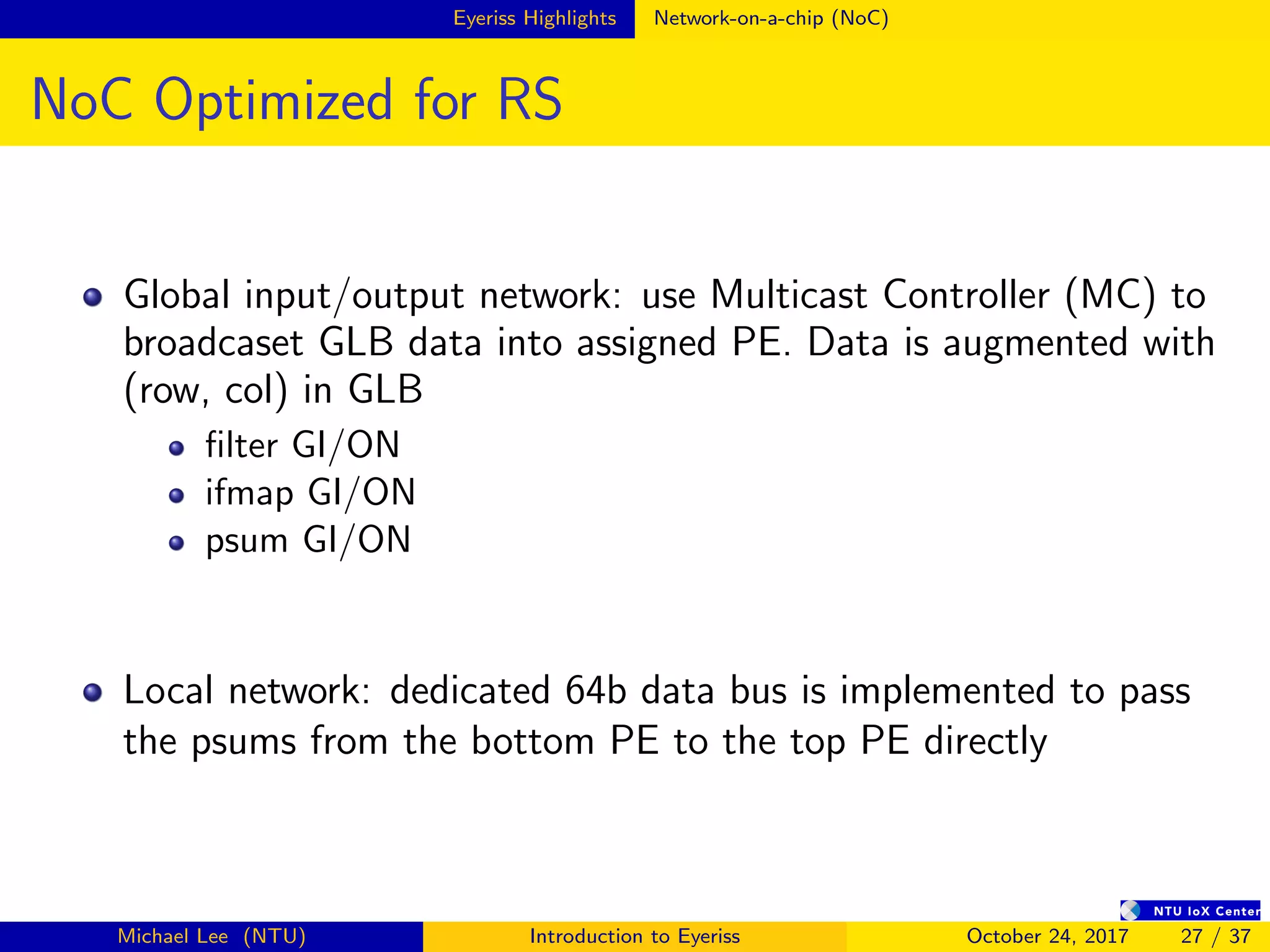 Eyeriss Highlights Network-on-a-chip (NoC)

NoC Optimized for RS

Global input/output network: use Multicast Controller (MC) to broadcaset GLB data into assigned PE. Data is augmented with (row, col) in GLB

filter GI/ON
ifmap GI/ON
psum GI/ON

Local network: dedicated 64b data bus is implemented to pass the psums from the bottom PE to the top PE directly

NTU IoX Center

Michael Lee (NTU) Introduction to Eyeriss October 24, 2017 27 / 37